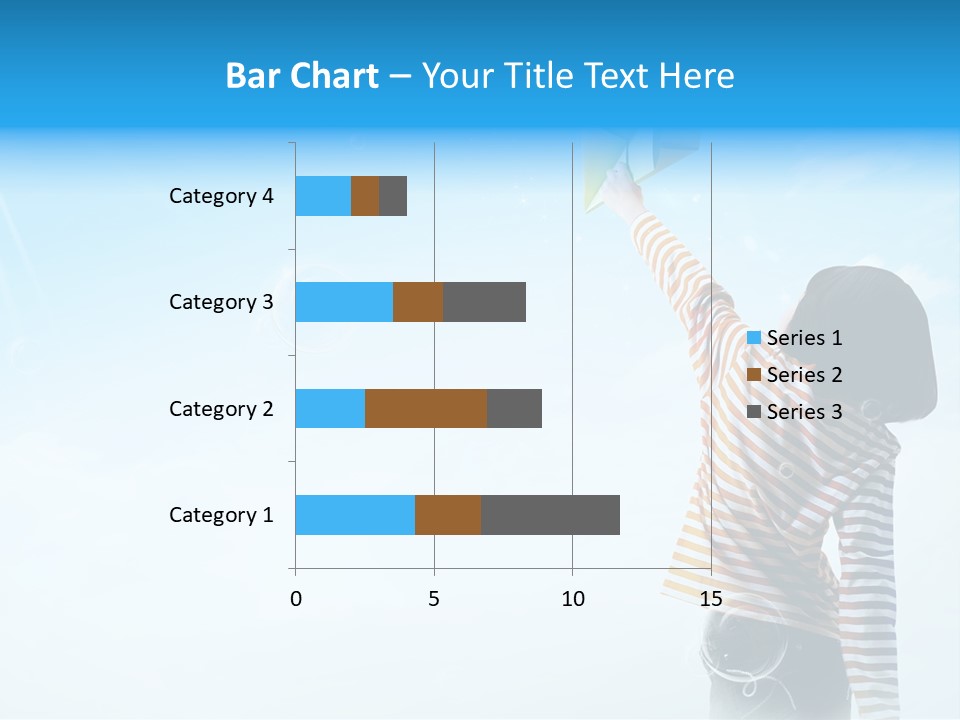 Bar Chart – Your Title Text Here

Category 4
Category 3
Category 2
Category 1

0
5
10
15

Series 1
Series 2
Series 3